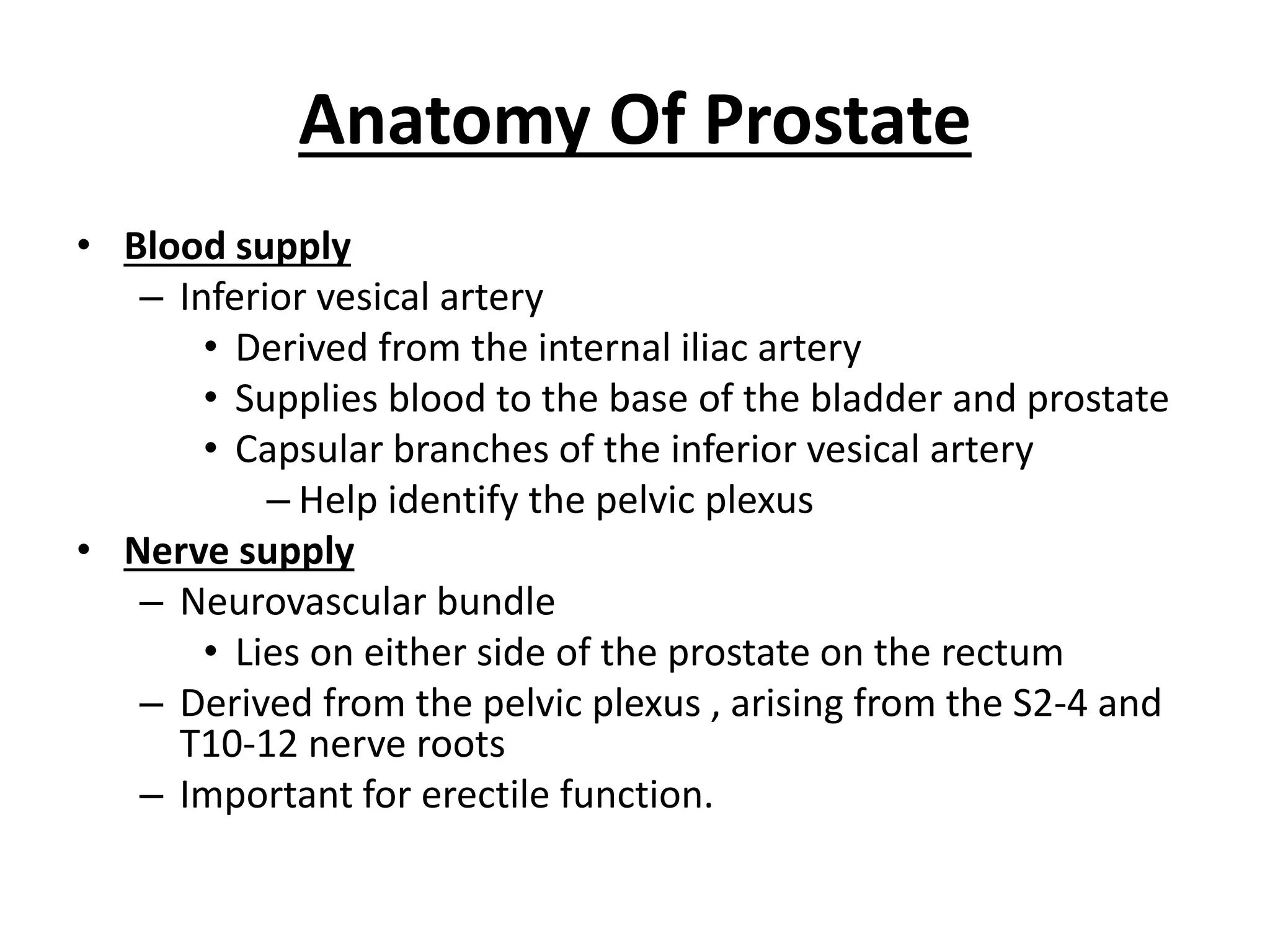 Anatomy Of Prostate

• Blood supply
  – Inferior vesical artery
    • Derived from the internal iliac artery
    • Supplies blood to the base of the bladder and prostate
    • Capsular branches of the inferior vesical artery
      – Help identify the pelvic plexus
• Nerve supply
  – Neurovascular bundle
    • Lies on either side of the prostate on the rectum
  – Derived from the pelvic plexus , arising from the S2-4 and T10-12 nerve roots
  – Important for erectile function.